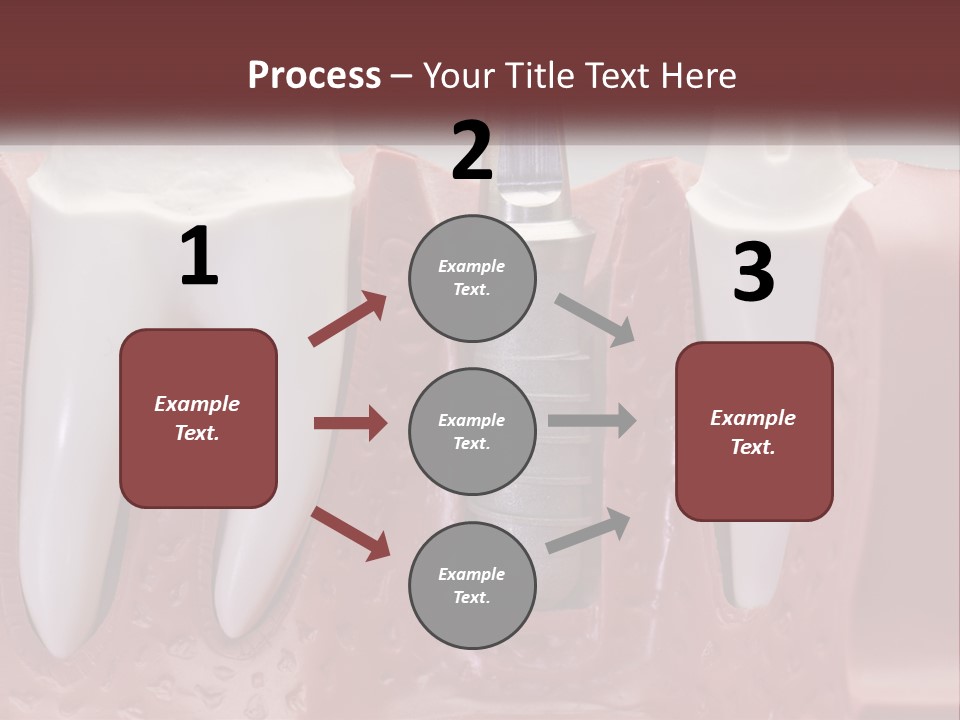 Process – Your Title Text Here

1

Example Text.

2

Example Text.

Example Text.

Example Text.

3

Example Text.